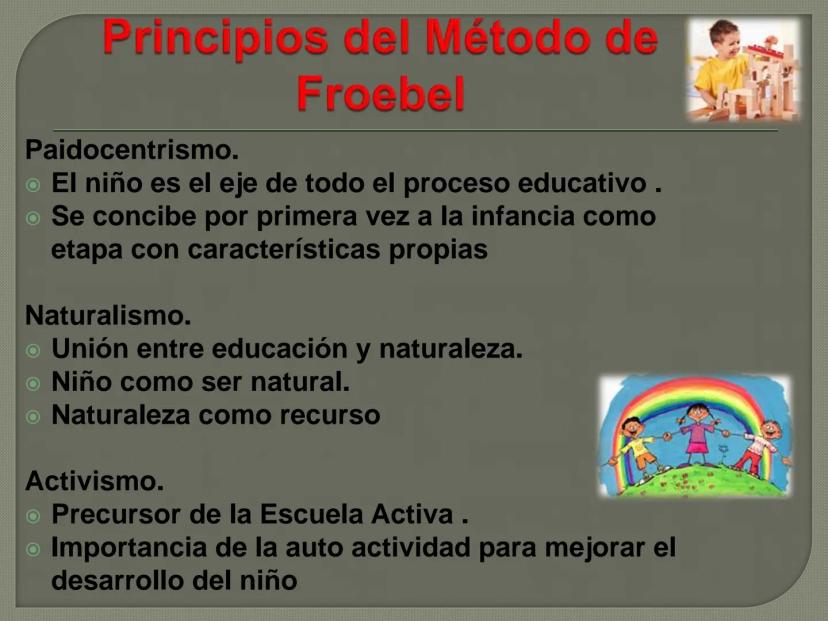 Principios del Método de Froebel

Paidocentrismo.
El niño es el eje de todo el proceso educativo .
Se concibe por primera vez a la infancia como etapa con características propias

Naturalismo.
Unión entre educación y naturaleza.
Niño como ser natural.
Naturaleza como recurso

Activismo.
Precursor de la Escuela Activa .
Importancia de la auto actividad para mejorar el desarrollo del niño